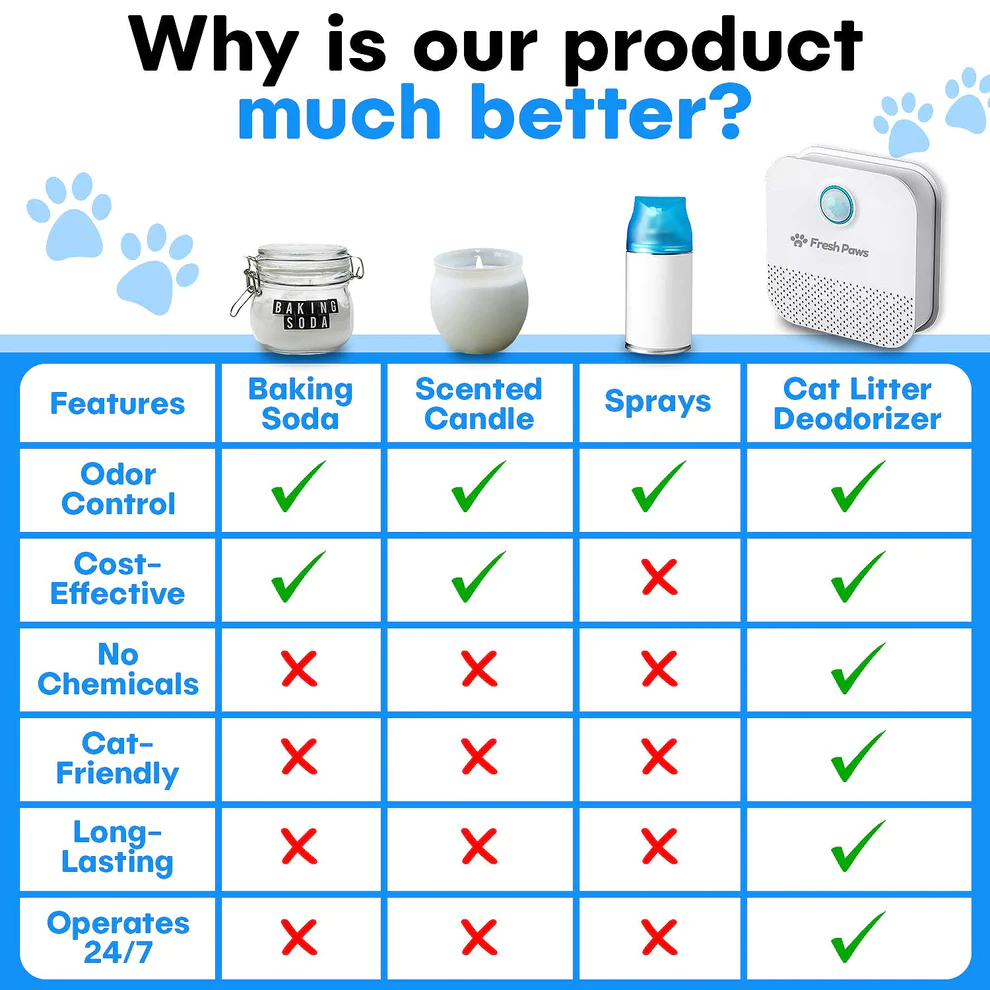 Why is our product much better?

BAKING SODA

Fresh Paws

| Features | Baking Soda | Scented Candle | Sprays | Cat Litter Deodorizer |
|---|---|---|---|---|
| Odor Control | ✓ | ✓ | ✓ | ✓ |
| Cost-Effective | ✓ | ✓ | ✗ | ✓ |
| No Chemicals | ✗ | ✗ | ✗ | ✓ |
| Cat-Friendly | ✗ | ✗ | ✗ | ✓ |
| Long-Lasting | ✗ | ✗ | ✗ | ✓ |
| Operates 24/7 | ✗ | ✗ | ✗ | ✓ |